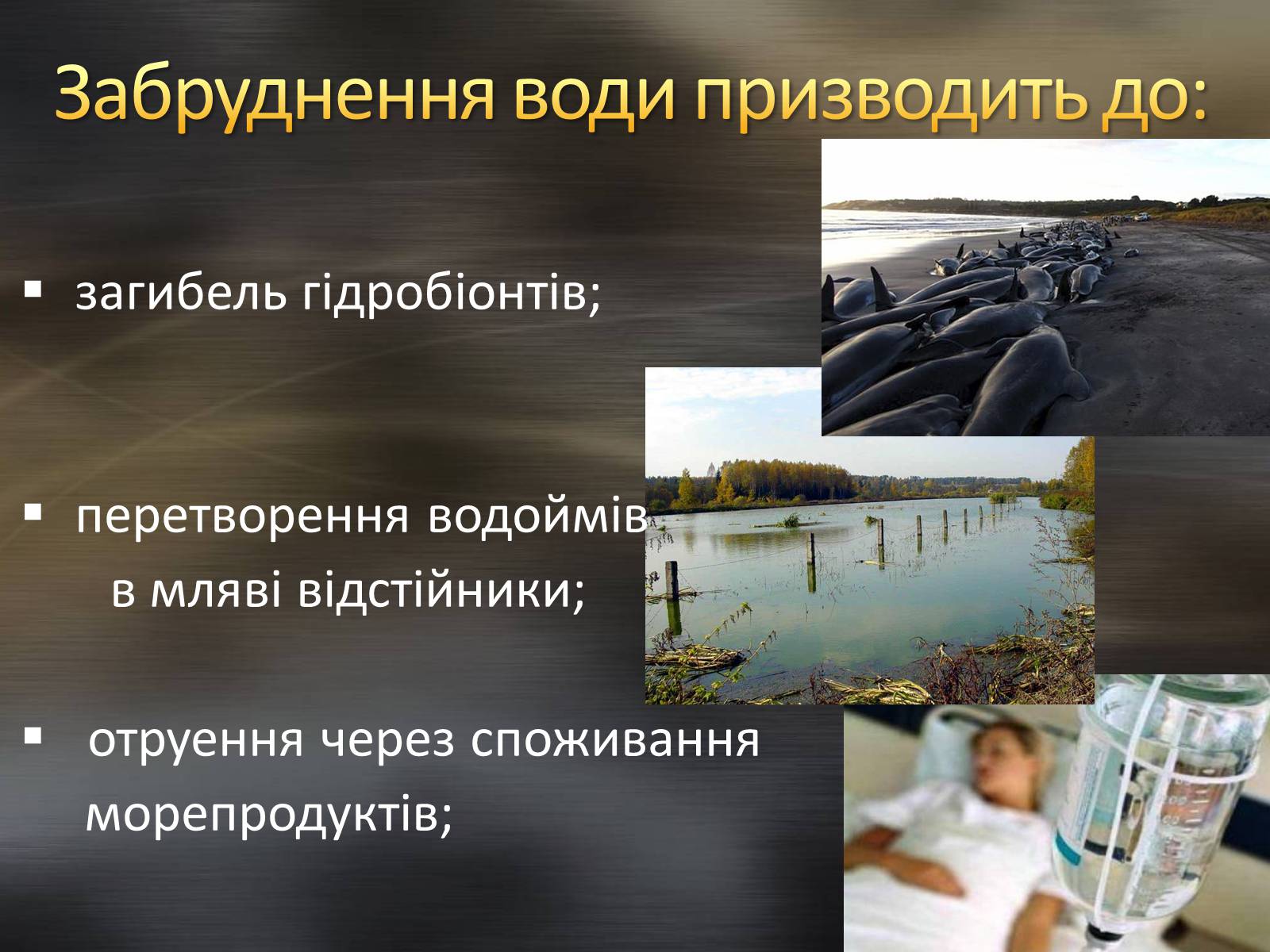 Забруднення води призводить до:

▪ загибель гідробіонтів;

▪ перетворення водоймів в мляві відстійники;

▪ отруєння через споживання морепродуктів;